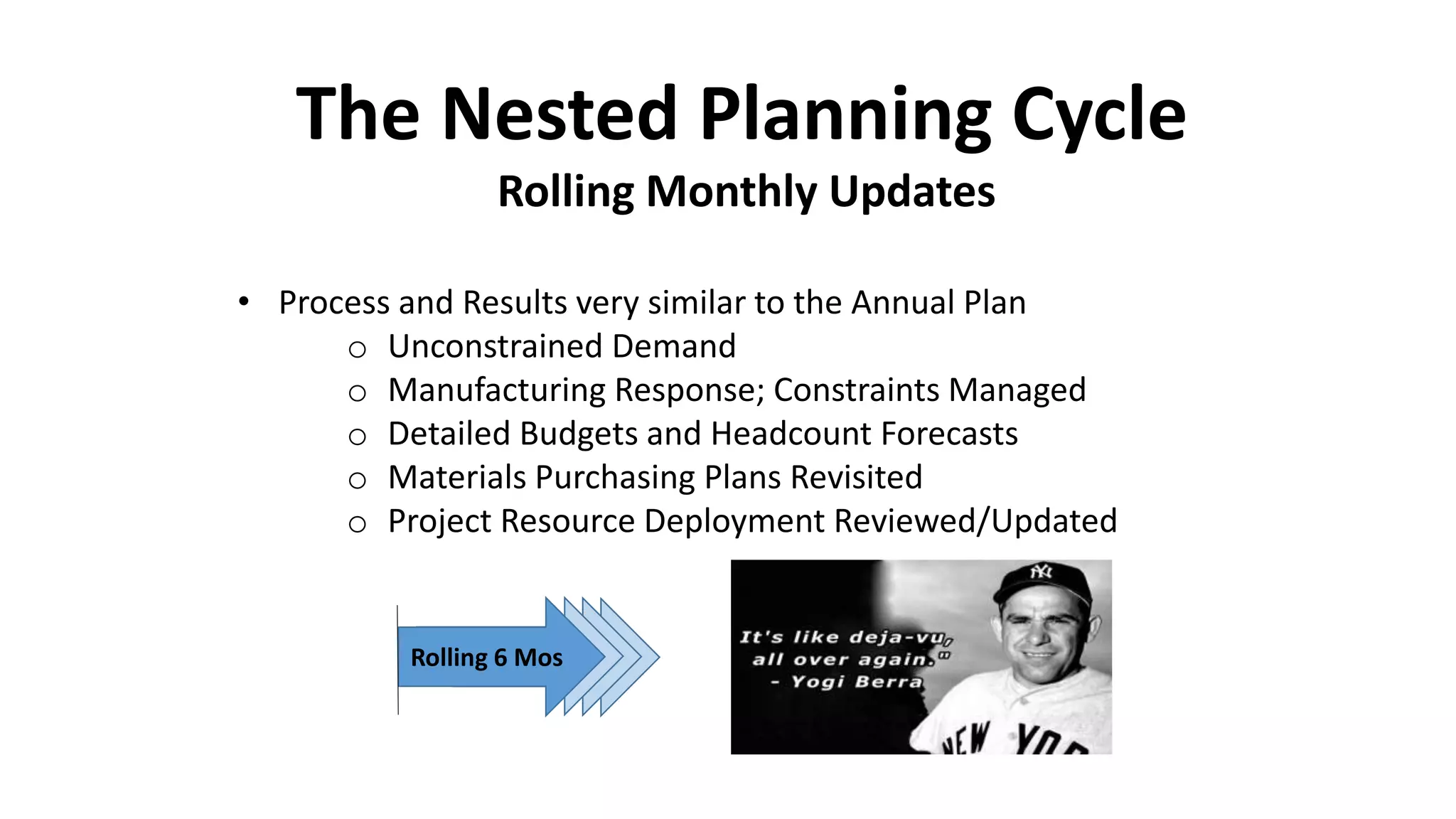 The Nested Planning Cycle
Rolling Monthly Updates

• Process and Results very similar to the Annual Plan
  ○ Unconstrained Demand
  ○ Manufacturing Response; Constraints Managed
  ○ Detailed Budgets and Headcount Forecasts
  ○ Materials Purchasing Plans Revisited
  ○ Project Resource Deployment Reviewed/Updated

Rolling 6 Mos

It's like deja-vu, all over again."
- Yogi Berra

NY

NEW YOR